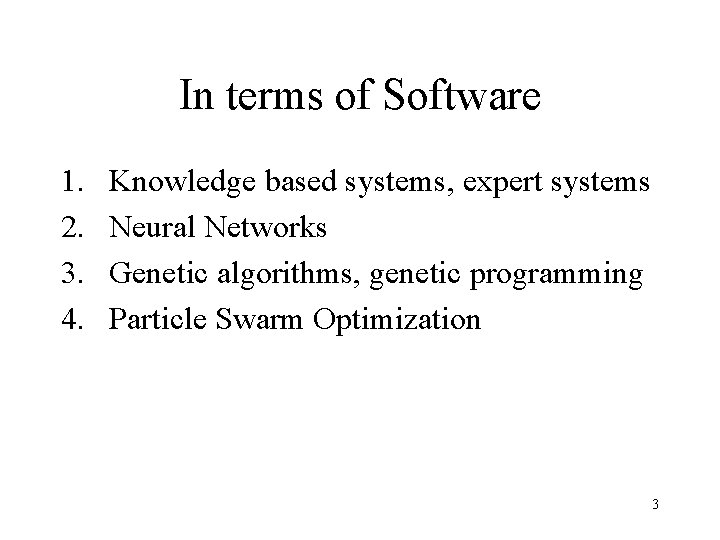 In terms of Software

1. Knowledge based systems, expert systems
2. Neural Networks
3. Genetic algorithms, genetic programming
4. Particle Swarm Optimization

3